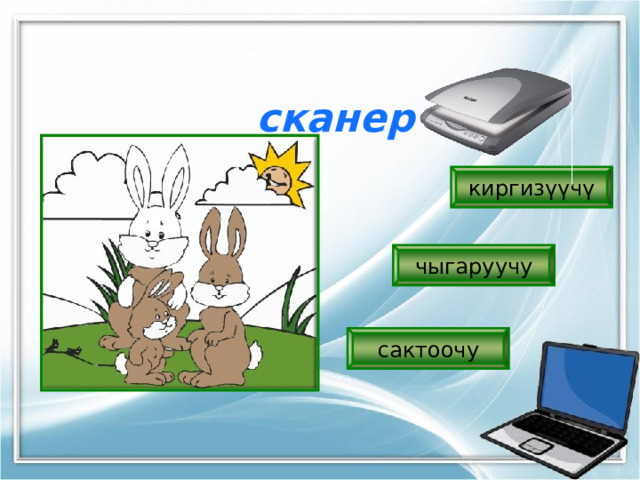 сканер

киргизүүчү

чыгаруучу

сактоочу